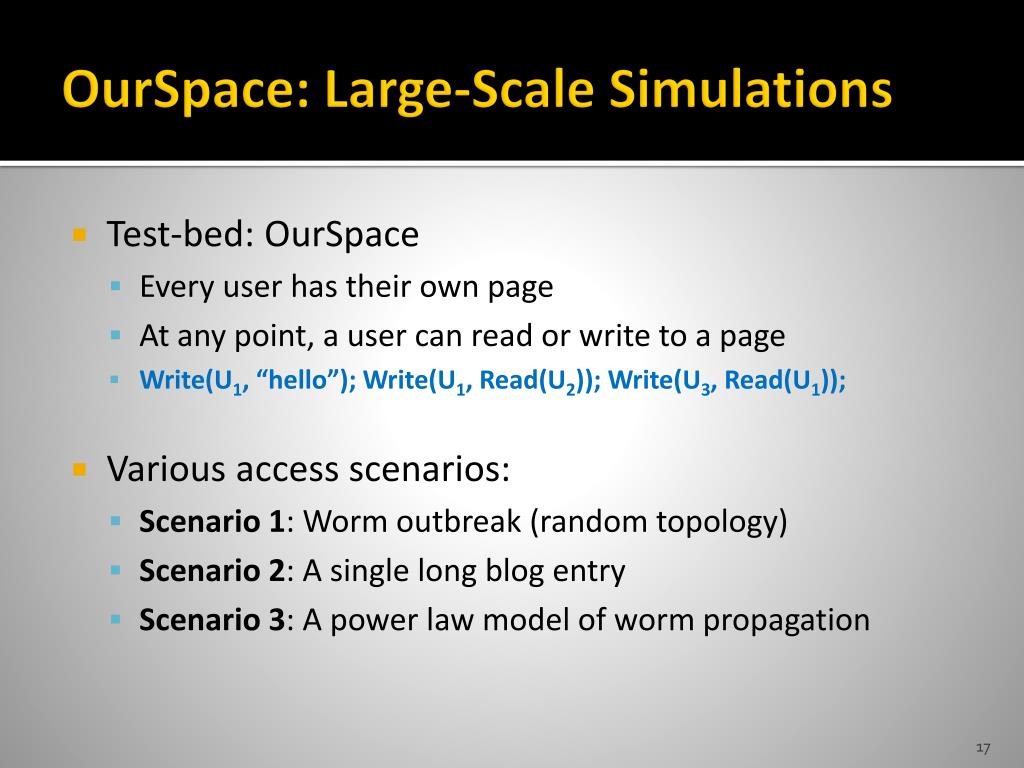 OurSpace: Large-Scale Simulations

Test-bed: OurSpace

Every user has their own page

At any point, a user can read or write to a page

Write($U_1$, “hello”); Write($U_1$, Read($U_2$)); Write($U_3$, Read($U_1$));

Various access scenarios:

Scenario 1: Worm outbreak (random topology)

Scenario 2: A single long blog entry

Scenario 3: A power law model of worm propagation

17